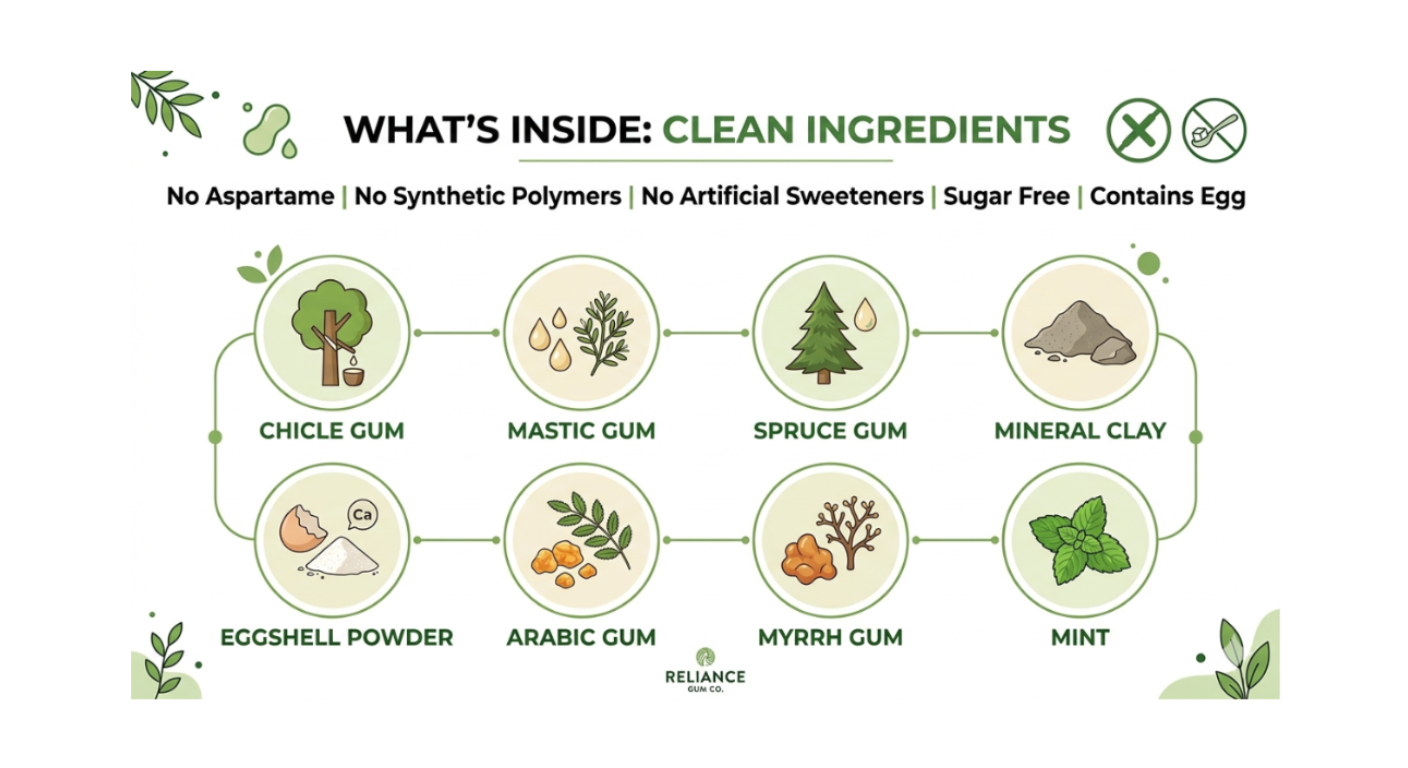 WHAT'S INSIDE: CLEAN INGREDIENTS

No Aspartame | No Synthetic Polymers | No Artificial Sweeteners | Sugar Free | Contains Egg

CHICLE GUM

MASTIC GUM

SPRUCE GUM

MINERAL CLAY

Ca

EGGSHELL POWDER

ARABIC GUM

MYRRH GUM

MINT

RELIANCE
GUM CO.